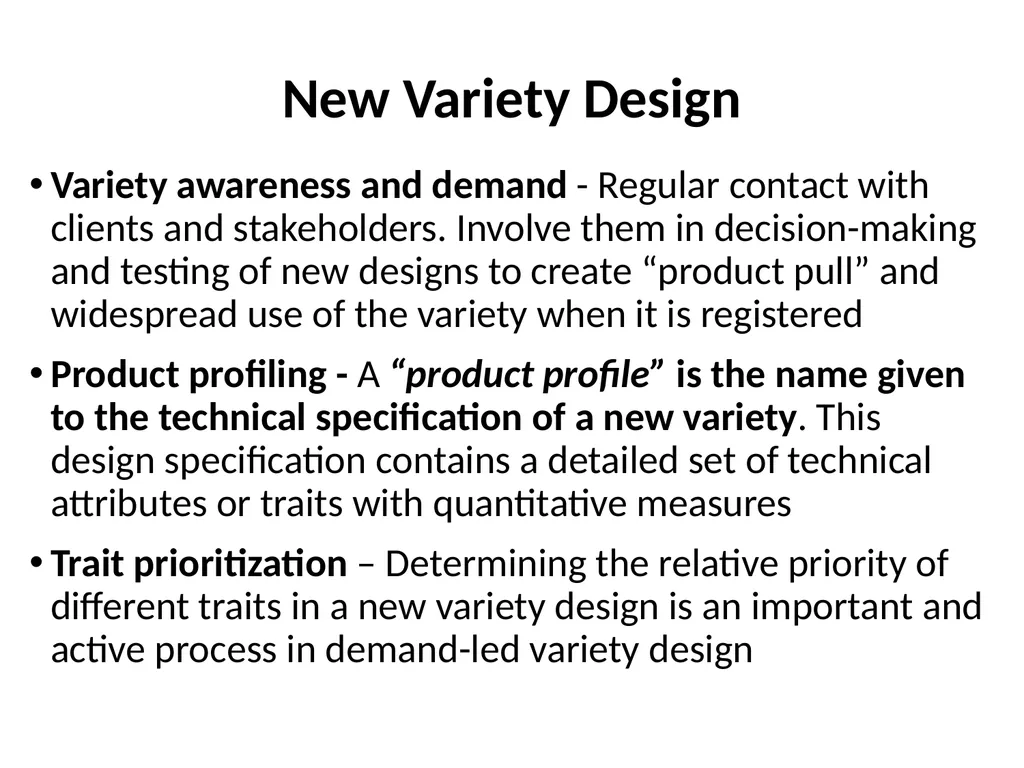 New Variety Design

• Variety awareness and demand - Regular contact with clients and stakeholders. Involve them in decision-making and testing of new designs to create "product pull" and widespread use of the variety when it is registered

• Product profiling - A "product profile" is the name given to the technical specification of a new variety. This design specification contains a detailed set of technical attributes or traits with quantitative measures

• Trait prioritization – Determining the relative priority of different traits in a new variety design is an important and active process in demand-led variety design